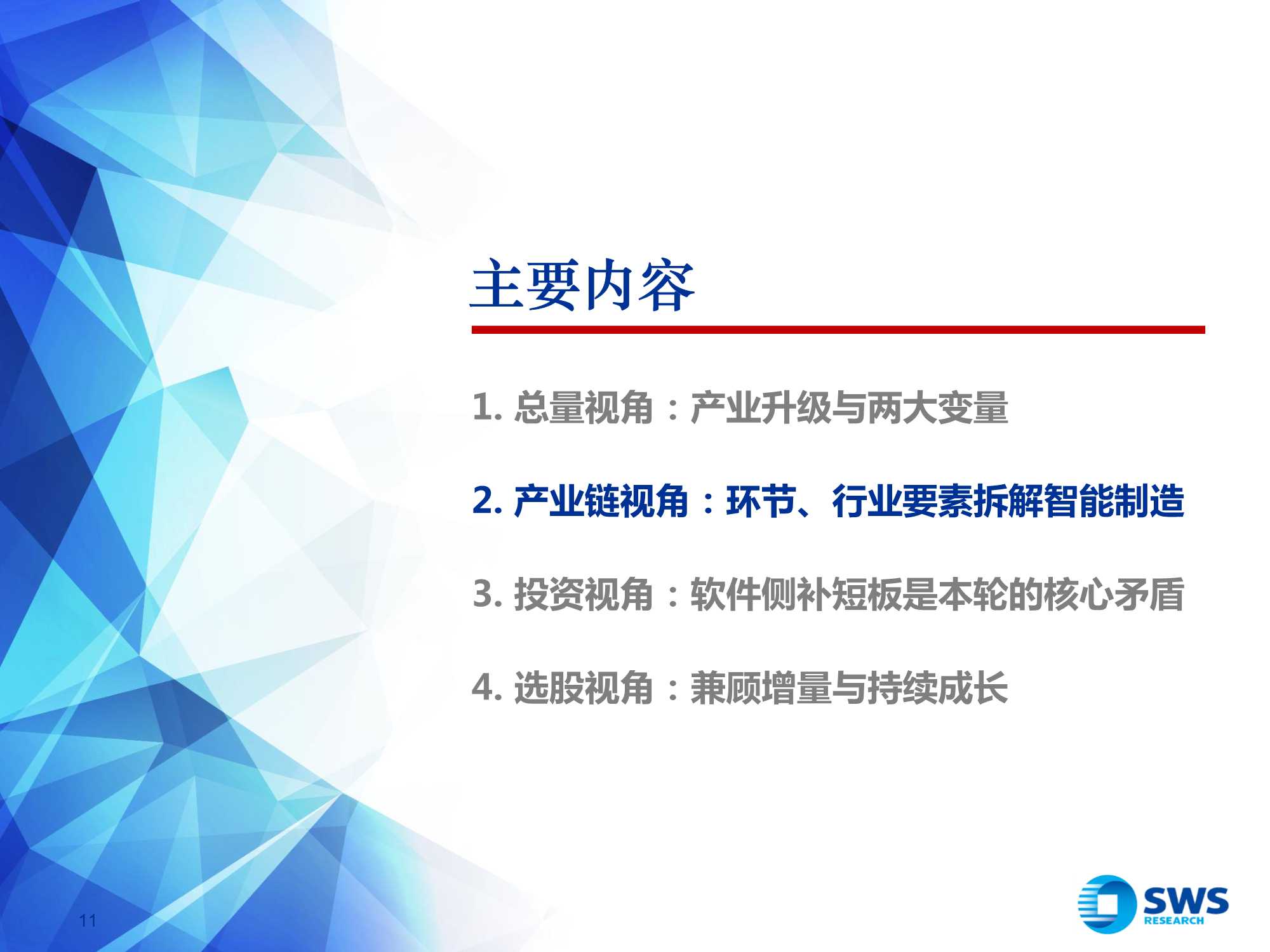 主要内容

1. 总量视角：产业升级与两大变量

2. 产业链视角：环节、行业要素拆解智能制造

3. 投资视角：软件侧补短板是本轮的核心矛盾

4. 选股视角：兼顾增量与持续成长

11

SWS RESEARCH